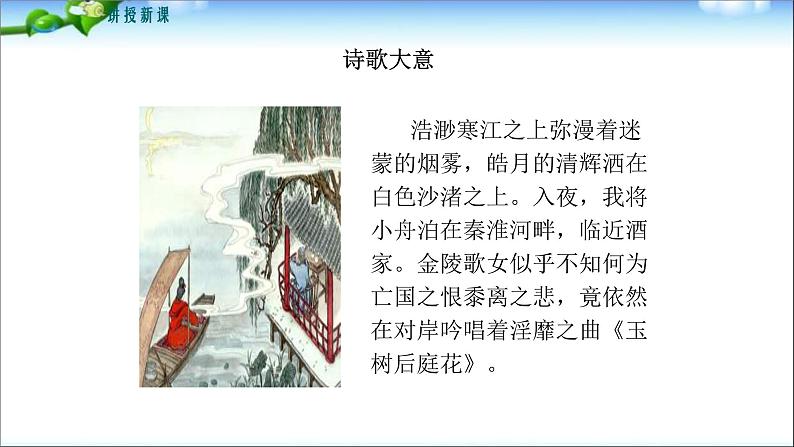 讲授新课

诗歌大意

浩渺寒江之上弥漫着迷蒙的烟雾，皓月的清辉洒在白色沙渚之上。入夜，我将小舟泊在秦淮河畔，临近酒家。金陵歌女似乎不知何为亡国之恨黍离之悲，竟依然在对岸吟唱着淫靡之曲《玉树后庭花》。